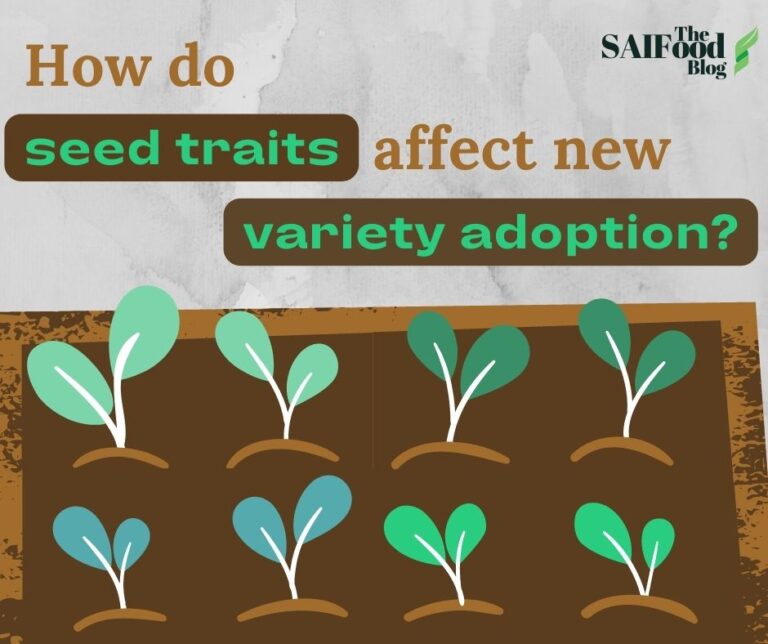 The SAIFood Blog

How do seed traits affect new variety adoption?